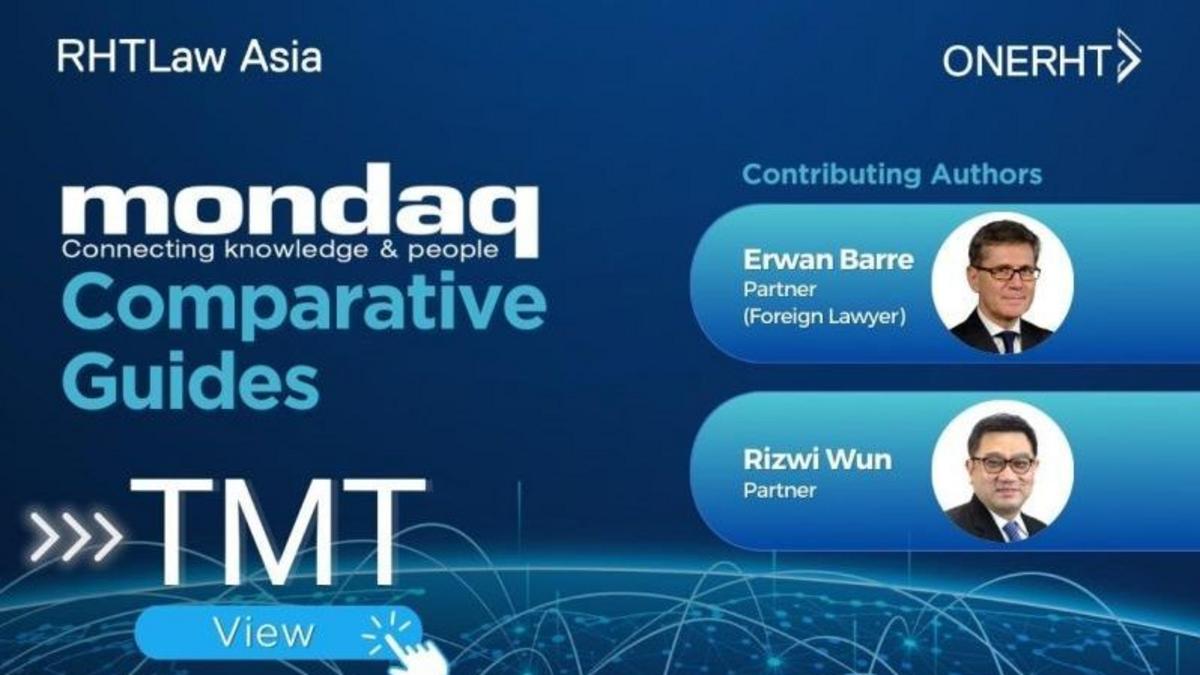 RHTLaw Asia

ONERHT

mondaq
Connecting knowledge & people
Comparative Guides

TMT

View

Contributing Authors

Erwan Barre
Partner
(Foreign Lawyer)

Rizwi Wun
Partner